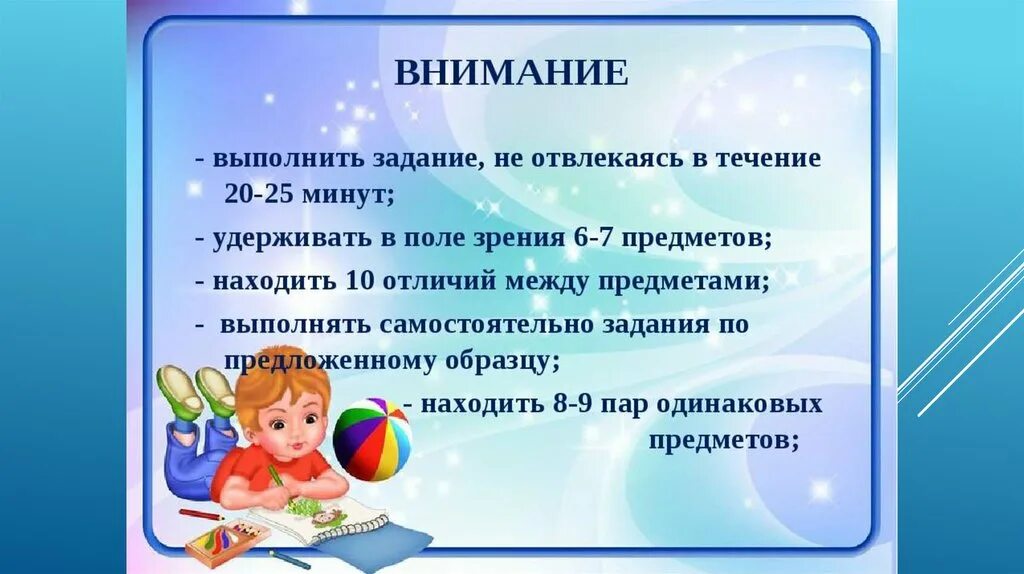 ВНИМАНИЕ

- выполнить задание, не отвлекаясь в течение 20-25 минут;

- удерживать в поле зрения 6-7 предметов;

- находить 10 отличий между предметами;

- выполнять самостоятельно задания по предложенному образцу;

- находить 8-9 пар одинаковых предметов;